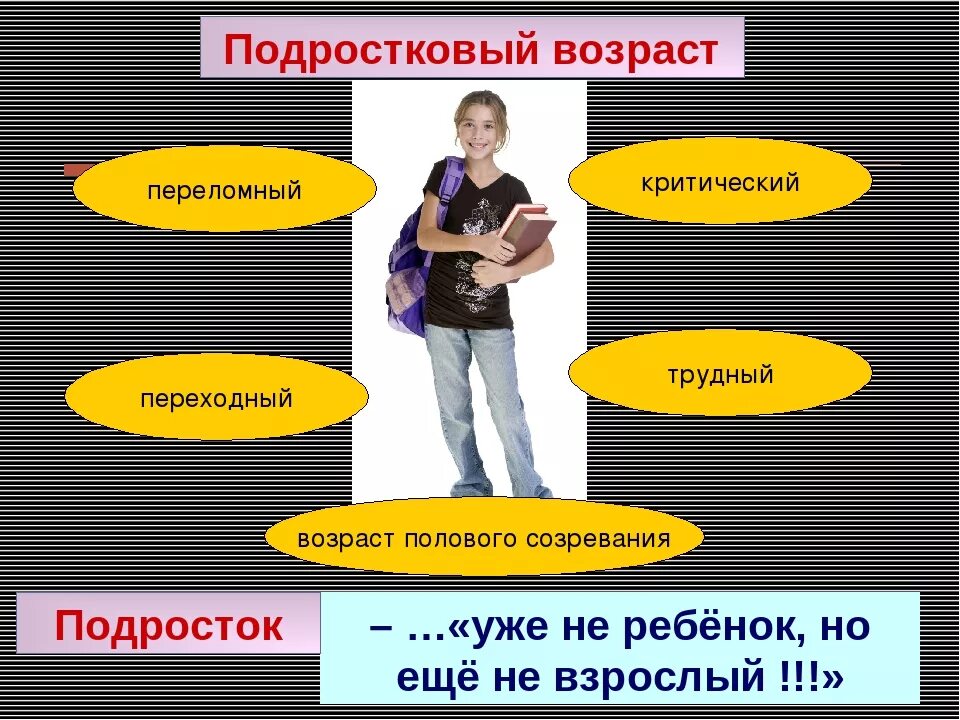 Подростковый возраст

переломный

критический

переходный

трудный

возраст полового созревания

Подросток

– …«уже не ребёнок, но ещё не взрослый !!!»